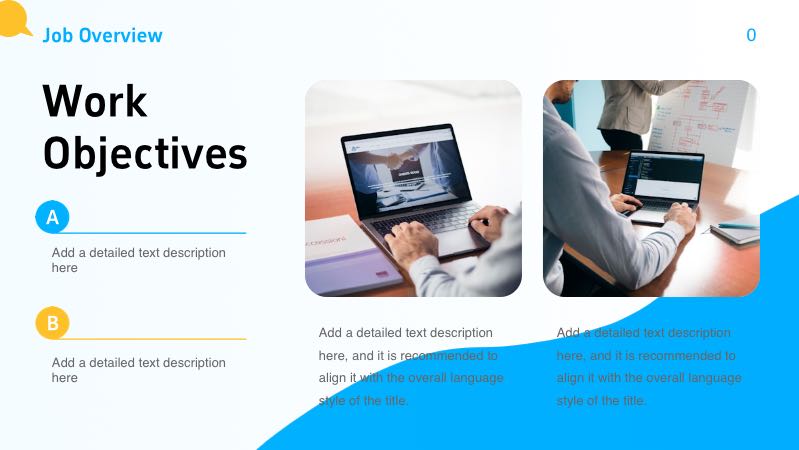 Job Overview

0

Work Objectives

A

Add a detailed text description here

B

Add a detailed text description here

Add a detailed text description here, and it is recommended to align it with the overall language style of the title.

Add a detailed text description here, and it is recommended to align it with the overall language style of the title.